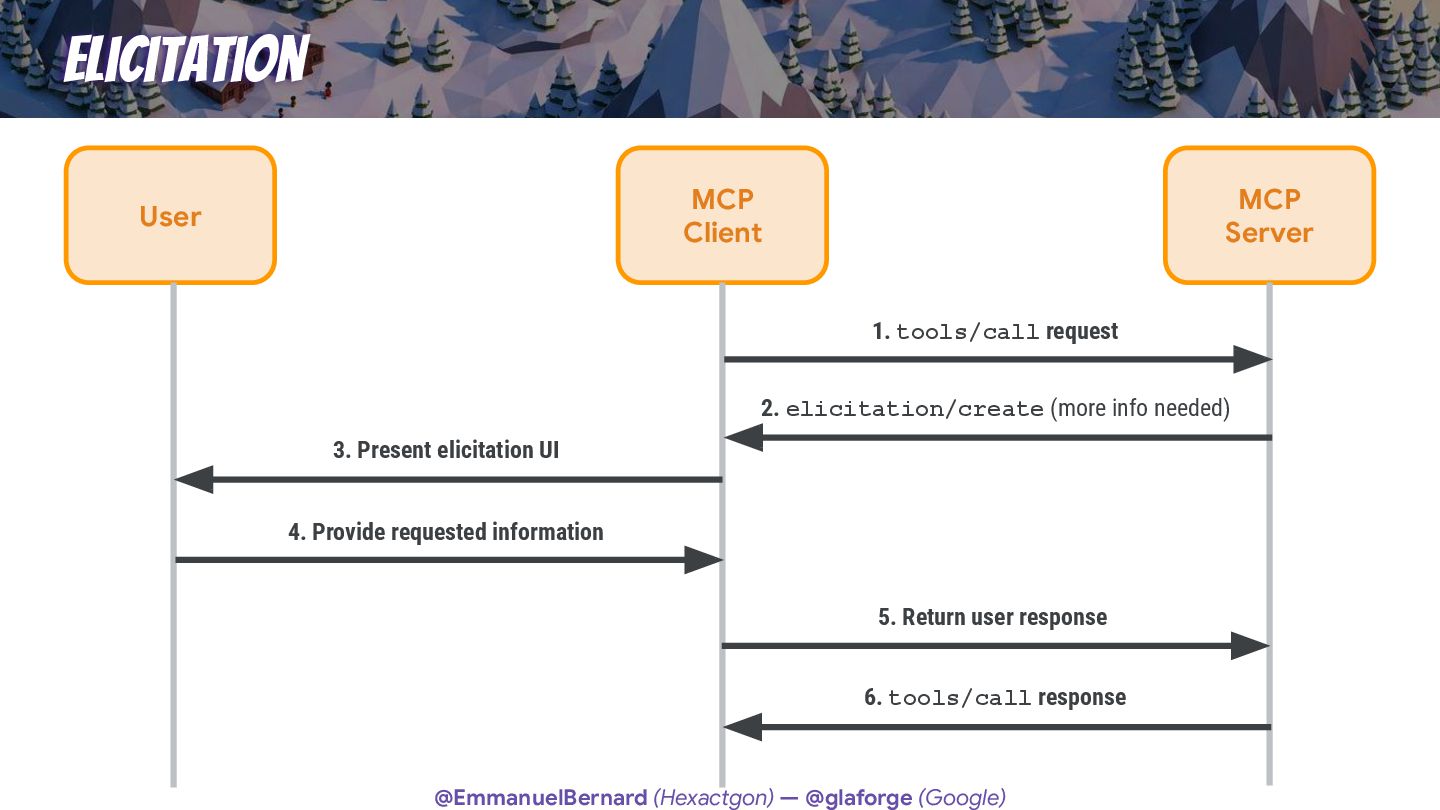 ELICITATION

User

MCP Client

MCP Server

1. tools/call request

2. elicitation/create (more info needed)

3. Present elicitation UI

4. Provide requested information

5. Return user response

6. tools/call response

@EmmanuelBernard (Hexactgon) — @glaforge (Google)